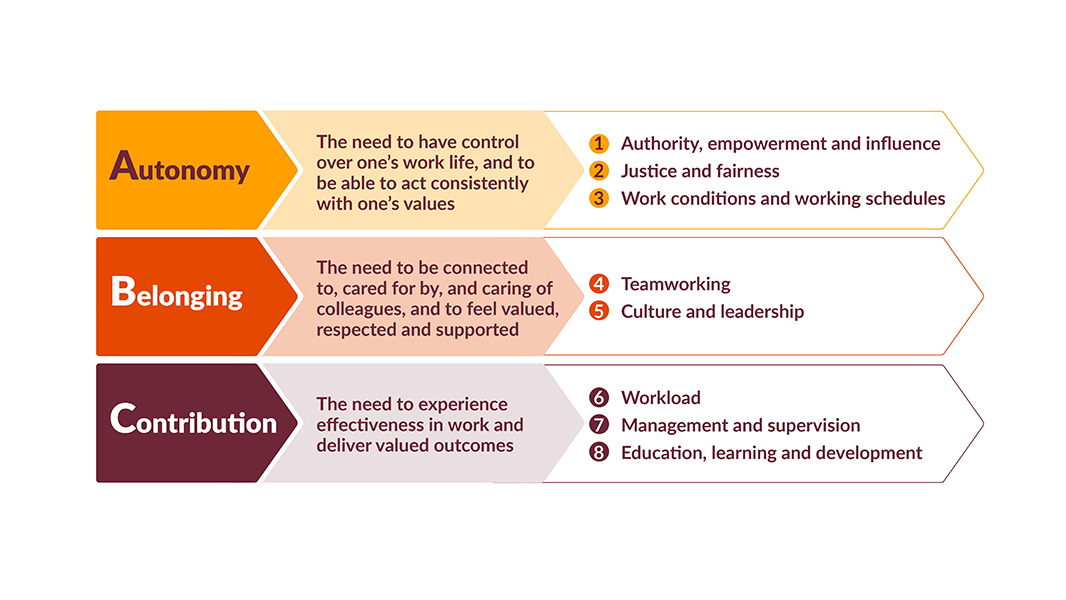 Autonomy

The need to have control over one's work life, and to be able to act consistently with one's values

1 Authority, empowerment and influence
2 Justice and fairness
3 Work conditions and working schedules

Belonging

The need to be connected to, cared for by, and caring of colleagues, and to feel valued, respected and supported

4 Teamworking
5 Culture and leadership

Contribution

The need to experience effectiveness in work and deliver valued outcomes

6 Workload
7 Management and supervision
8 Education, learning and development